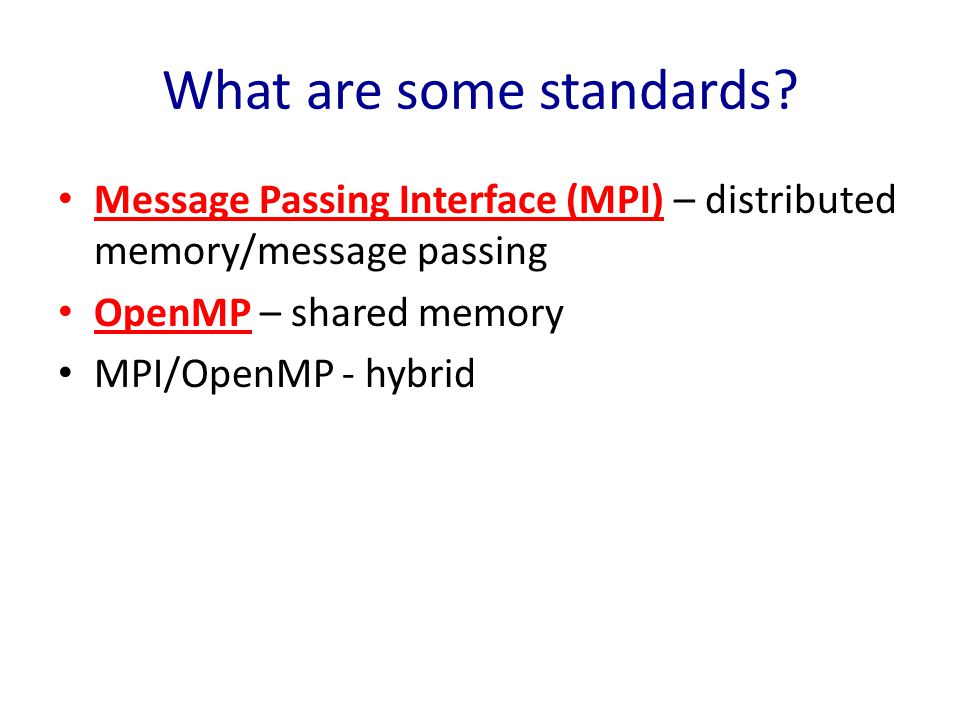 What are some standards?

• Message Passing Interface (MPI) – distributed memory/message passing
• OpenMP – shared memory
• MPI/OpenMP - hybrid